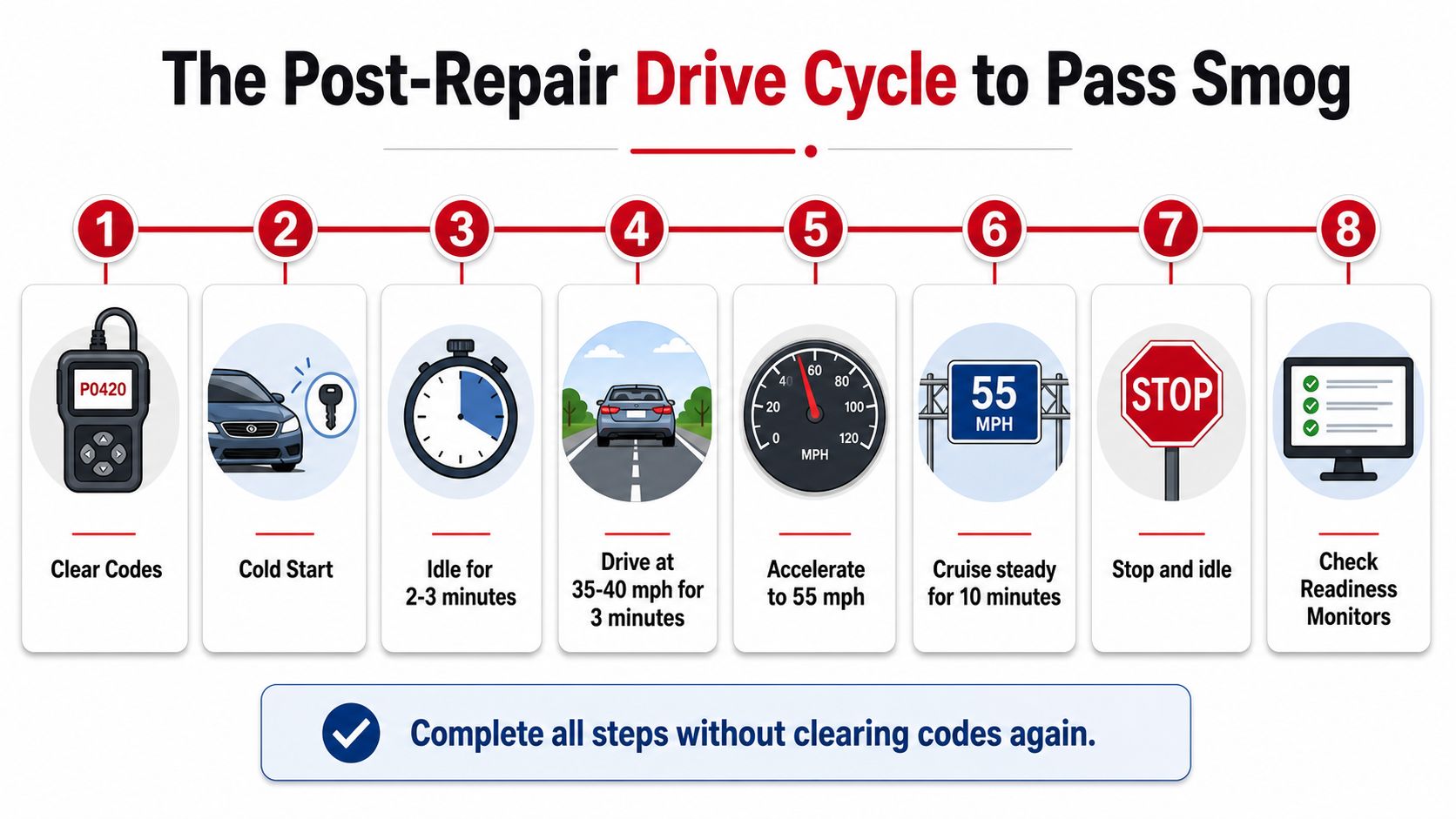 The Post-Repair Drive Cycle to Pass Smog

1

P0420

Clear Codes

2

Cold Start

3

Idle for 2-3 minutes

4

Drive at 35-40 mph for 3 minutes

5

0 20 40 60 80 100 120 MPH

Accelerate to 55 mph

6

55 MPH

Cruise steady for 10 minutes

7

STOP

Stop and idle

8

Check Readiness Monitors

Complete all steps without clearing codes again.